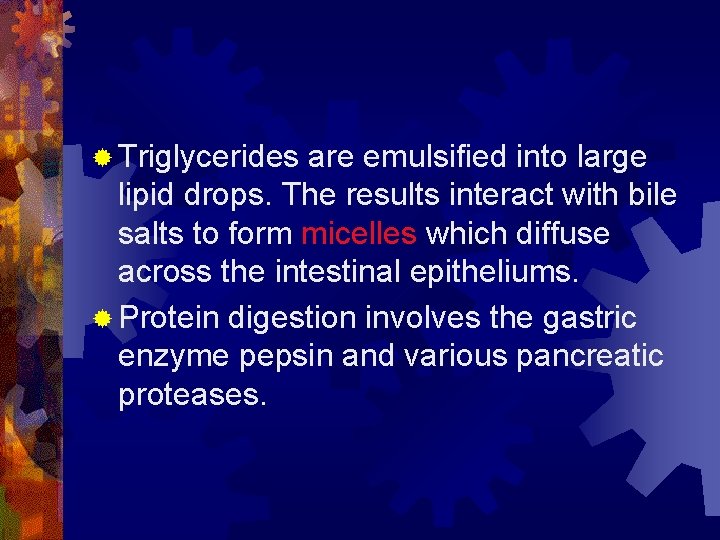 Triglycerides are emulsified into large lipid drops. The results interact with bile salts to form micelles which diffuse across the intestinal epitheliums.

Protein digestion involves the gastric enzyme pepsin and various pancreatic proteases.